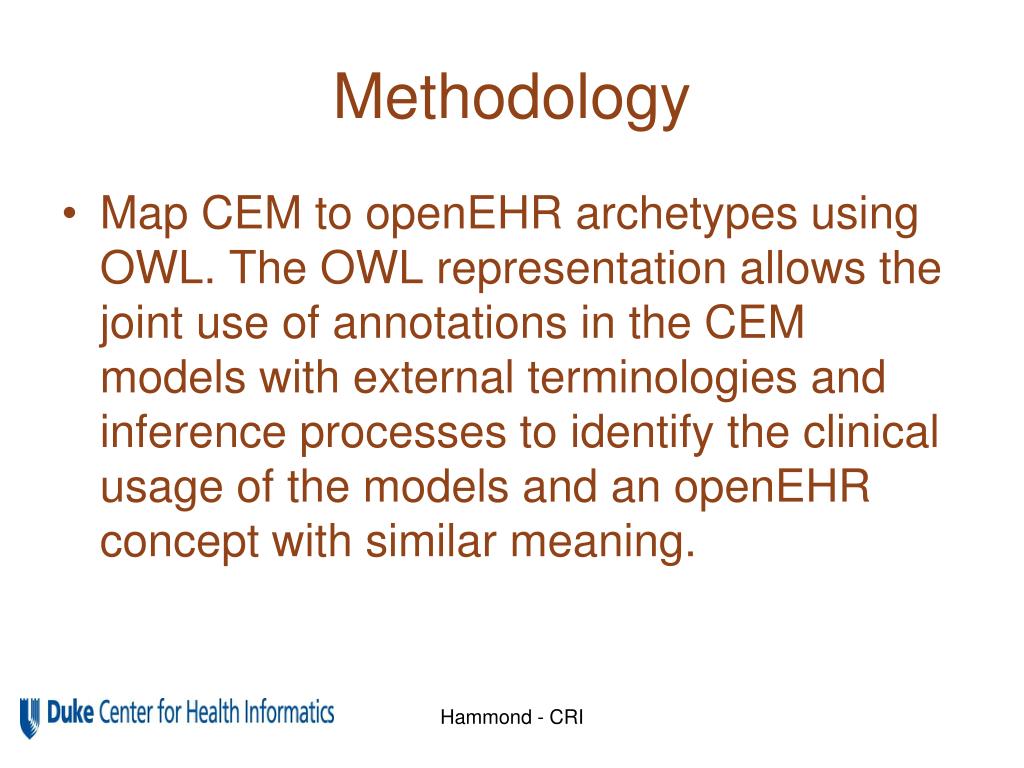 Methodology

• Map CEM to openEHR archetypes using OWL. The OWL representation allows the joint use of annotations in the CEM models with external terminologies and inference processes to identify the clinical usage of the models and an openEHR concept with similar meaning.

Duke Center for Health Informatics

Hammond - CRI